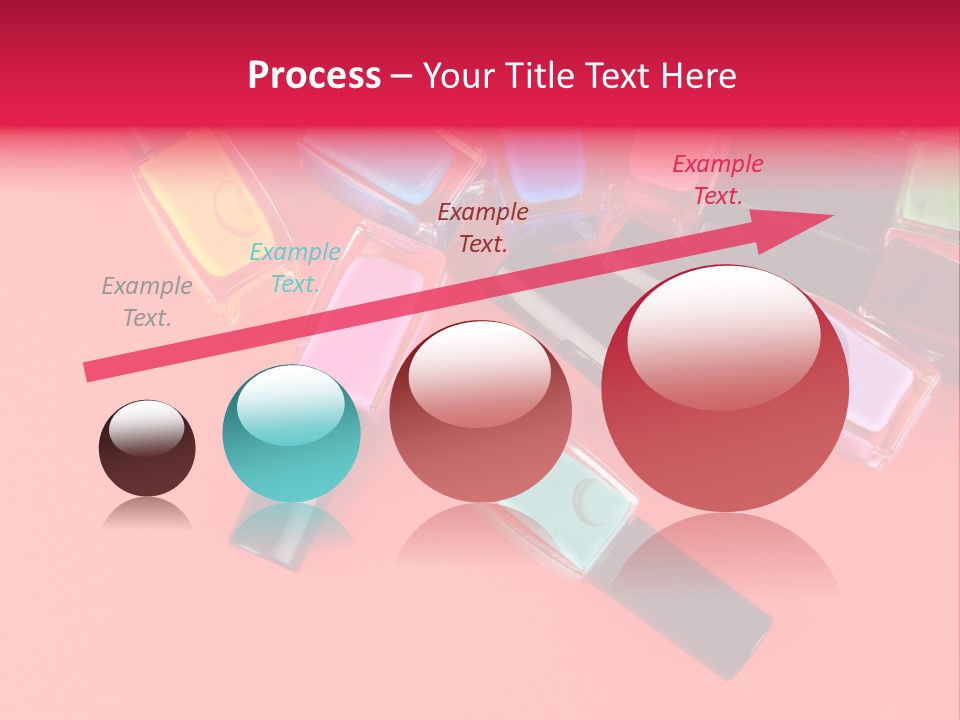 Process – Your Title Text Here

Example Text.

Example Text.

Example Text.

Example Text.